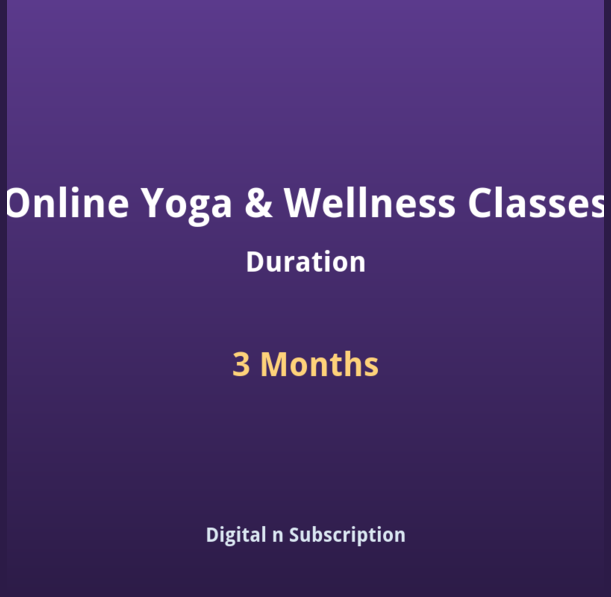 Online Yoga & Wellness Classes

Duration

3 Months

Digital n Subscription